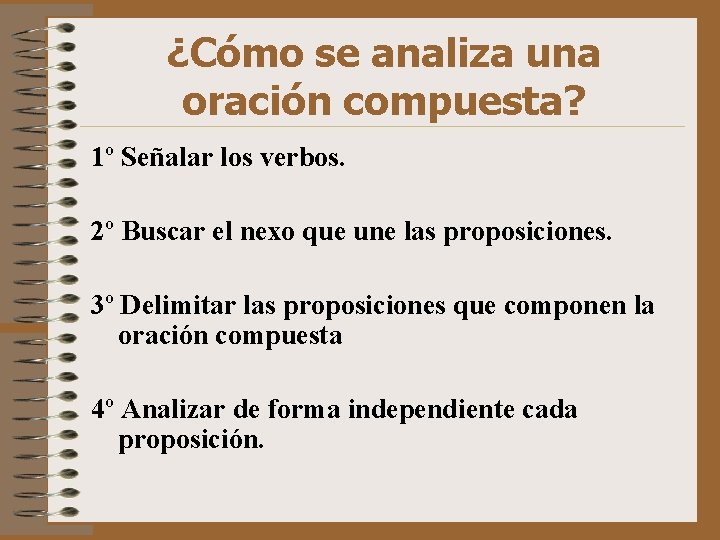 ¿Cómo se analiza una oración compuesta?

1º Señalar los verbos.

2º Buscar el nexo que une las proposiciones.

3º Delimitar las proposiciones que componen la oración compuesta

4º Analizar de forma independiente cada proposición.